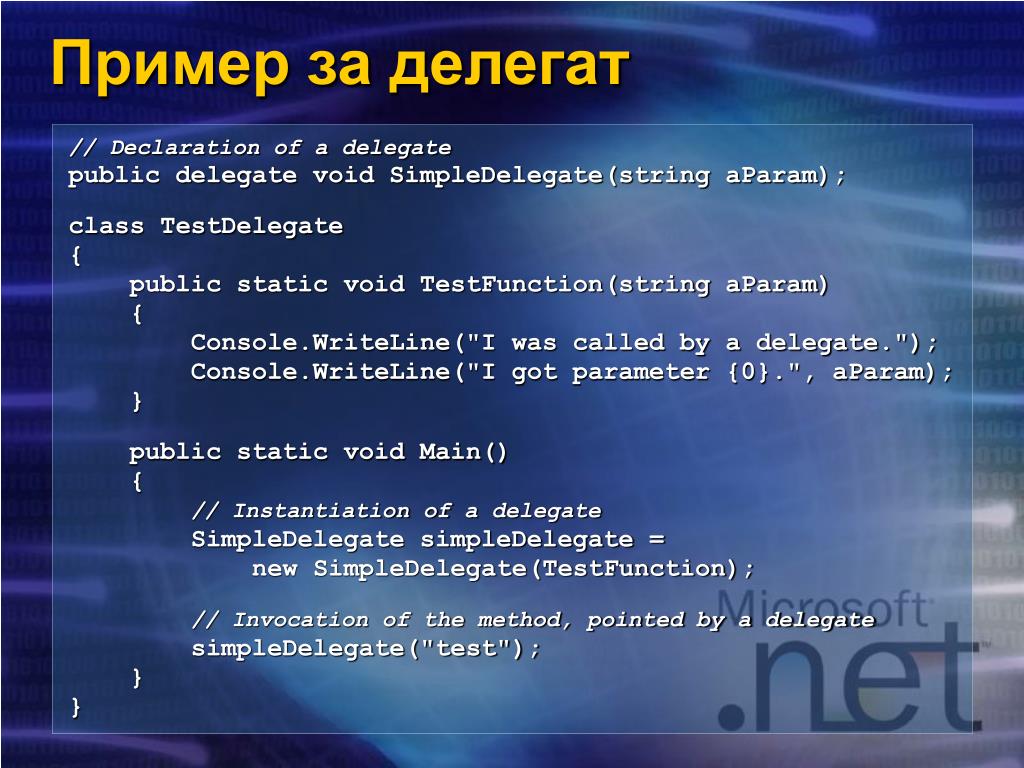 Пример за делегат

// Declaration of a delegate
public delegate void SimpleDelegate(string aParam);

class TestDelegate
{
    public static void TestFunction(string aParam)
    {
        Console.WriteLine("I was called by a delegate.");
        Console.WriteLine("I got parameter {0}.", aParam);
    }

    public static void Main()
    {
        // Instantiation of a delegate
        SimpleDelegate simpleDelegate =
            new SimpleDelegate(TestFunction);

        // Invocation of the method, pointed by a delegate
        simpleDelegate("test");
    }
}

Microsoft
.net